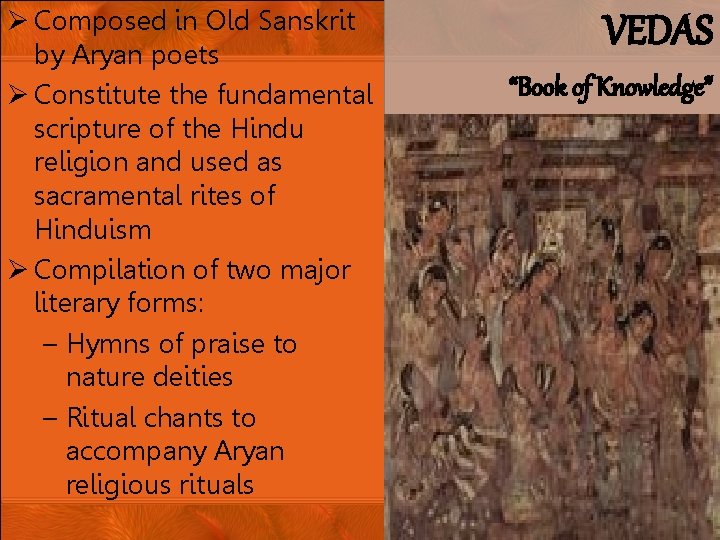 VEDAS

"Book of Knowledge"

➢ Composed in Old Sanskrit by Aryan poets
➢ Constitute the fundamental scripture of the Hindu religion and used as sacramental rites of Hinduism
➢ Compilation of two major literary forms:
– Hymns of praise to nature deities
– Ritual chants to accompany Aryan religious rituals